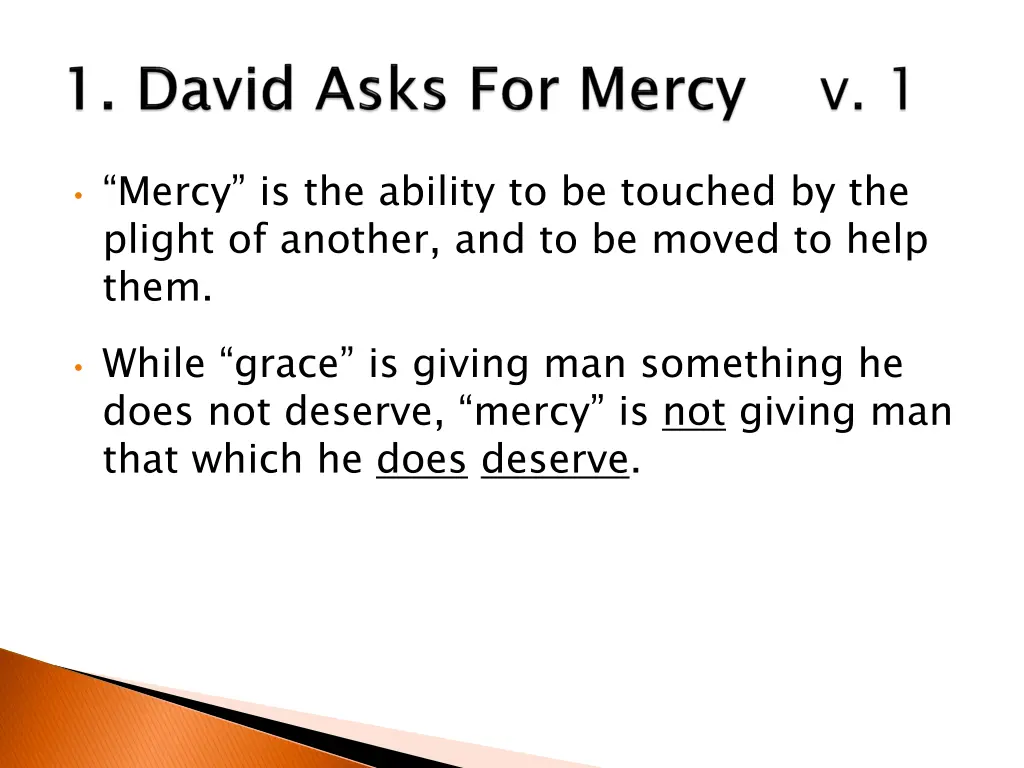 1. David Asks For Mercy v. 1

• “Mercy” is the ability to be touched by the plight of another, and to be moved to help them.

• While “grace” is giving man something he does not deserve, “mercy” is not giving man that which he does deserve.